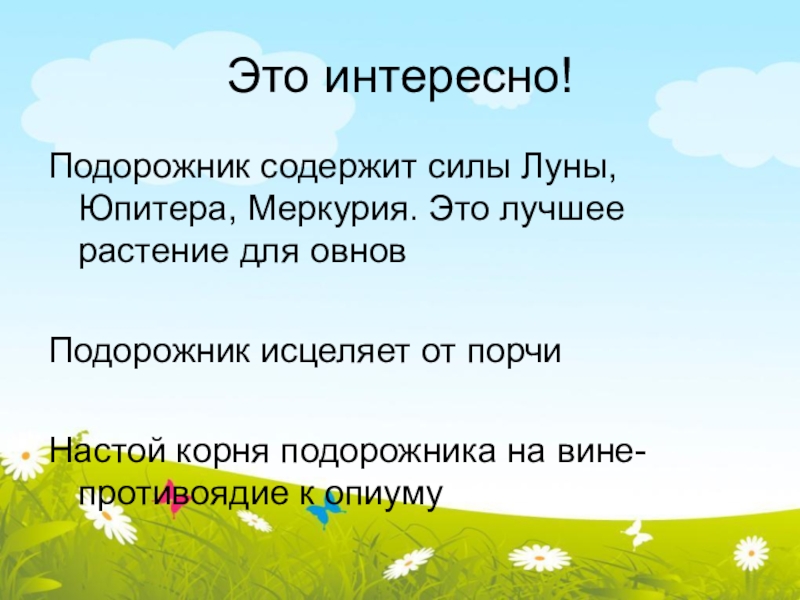 Это интересно!

Подорожник содержит силы Луны, Юпитера, Меркурия. Это лучшее растение для овнов

Подорожник исцеляет от порчи

Настой корня подорожника на вине- противоядие к опиуму